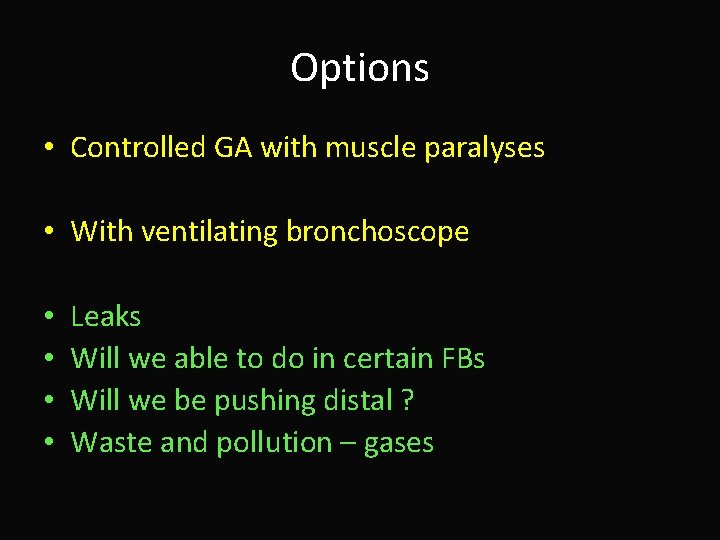 Options

• Controlled GA with muscle paralyses

• With ventilating bronchoscope

• Leaks
• Will we able to do in certain FBs
• Will we be pushing distal ?
• Waste and pollution – gases